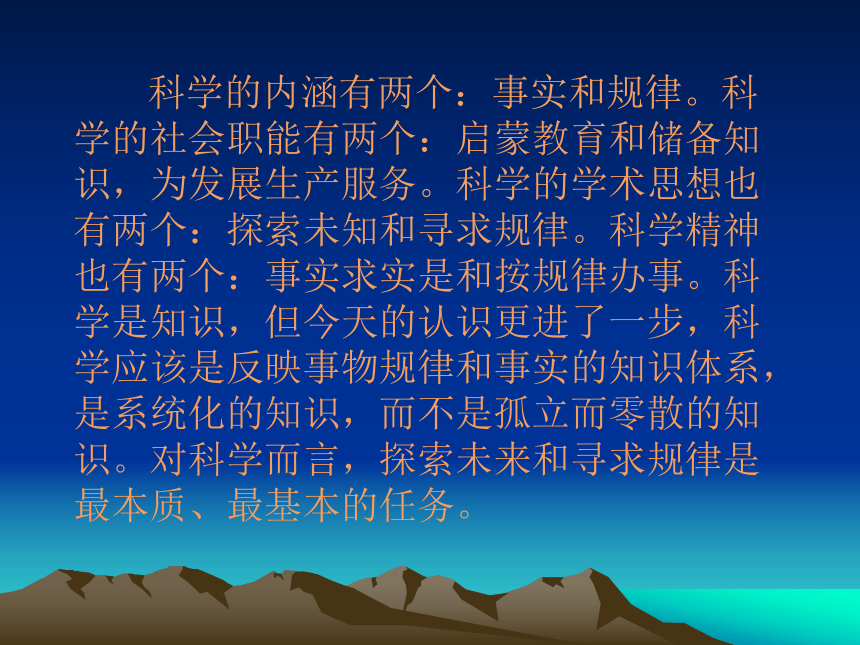 科学的内涵有两个：事实和规律。科学的社会职能有两个：启蒙教育和储备知识，为发展生产服务。科学的学术思想也有两个：探索未知和寻求规律。科学精神也有两个：事实求实是和按规律办事。科学是知识，但今天的认识更进了一步，科学应该是反映事物规律和事实的知识体系，是系统化的知识，而不是孤立而零散的知识。对科学而言，探索未来和寻求规律是最本质、最基本的任务。